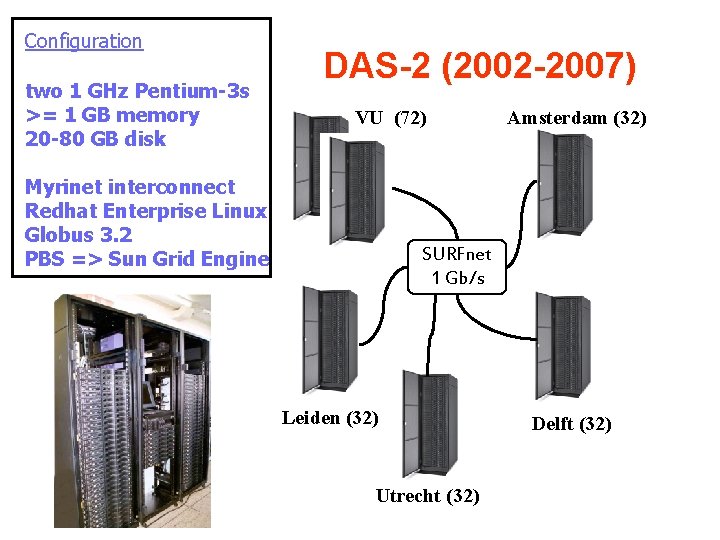 Configuration

two 1 GHz Pentium-3s
>= 1 GB memory
20-80 GB disk

Myrinet interconnect
Redhat Enterprise Linux
Globus 3.2
PBS => Sun Grid Engine

DAS-2 (2002-2007)

VU (72)

Amsterdam (32)

SURFnet
1 Gb/s

Leiden (32)

Delft (32)

Utrecht (32)